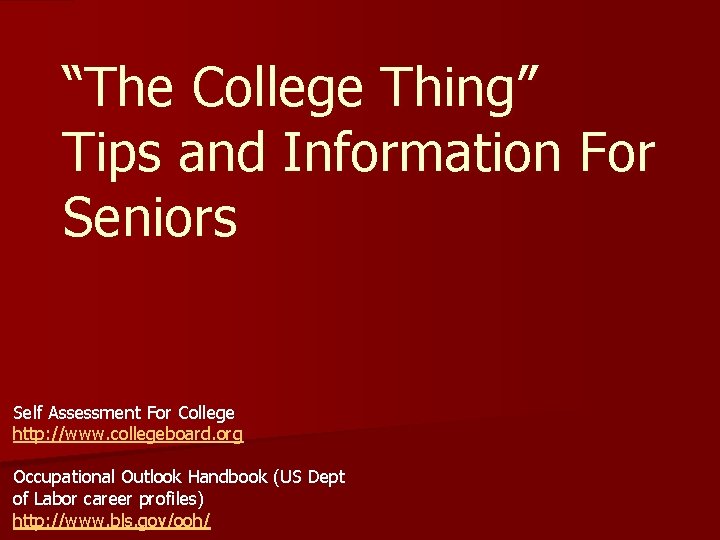 “The College Thing” Tips and Information For Seniors

Self Assessment For College
http://www.collegeboard.org

Occupational Outlook Handbook (US Dept of Labor career profiles)
http://www.bls.gov/ooh/